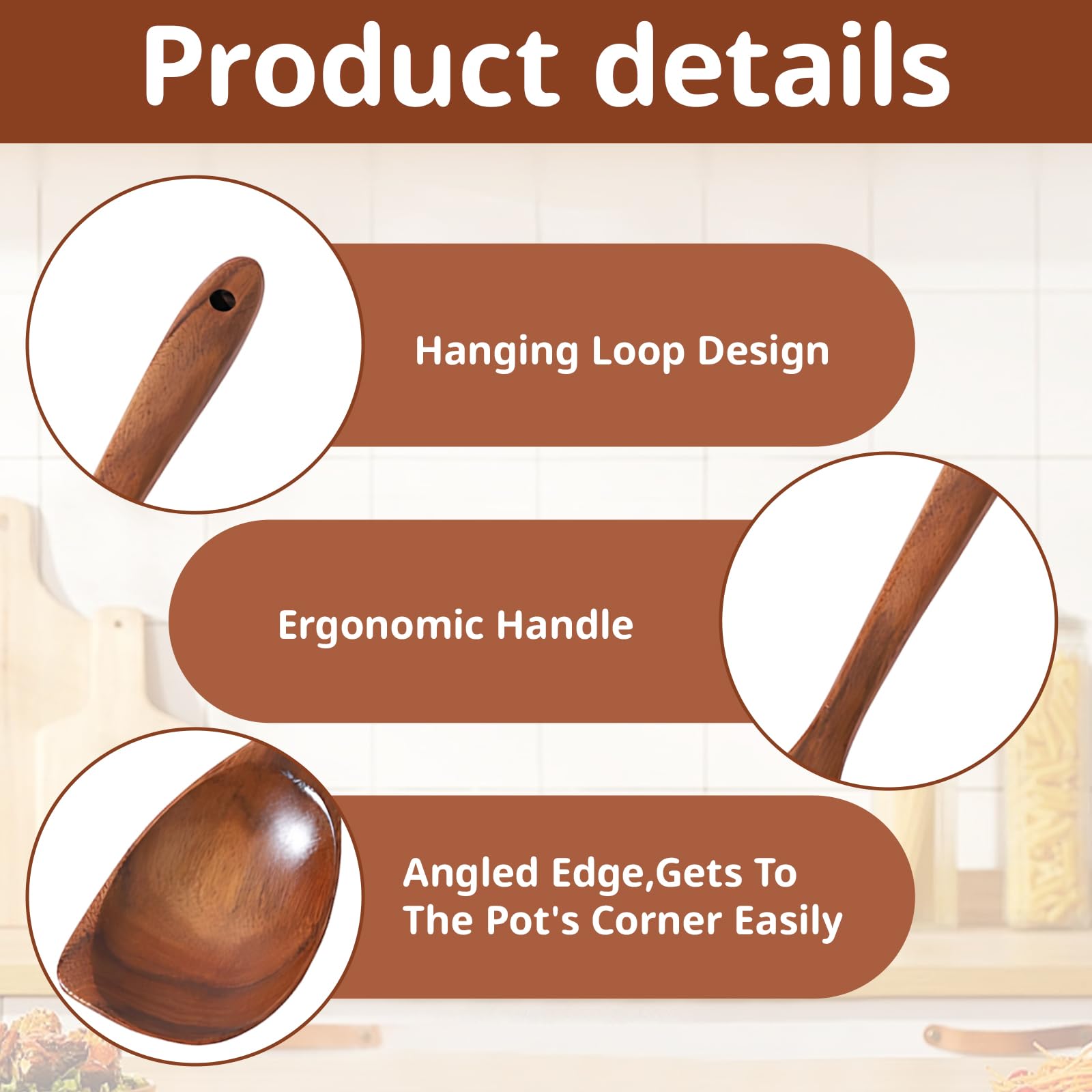 Product details

Hanging Loop Design

Ergonomic Handle

Angled Edge,Gets To The Pot's Corner Easily